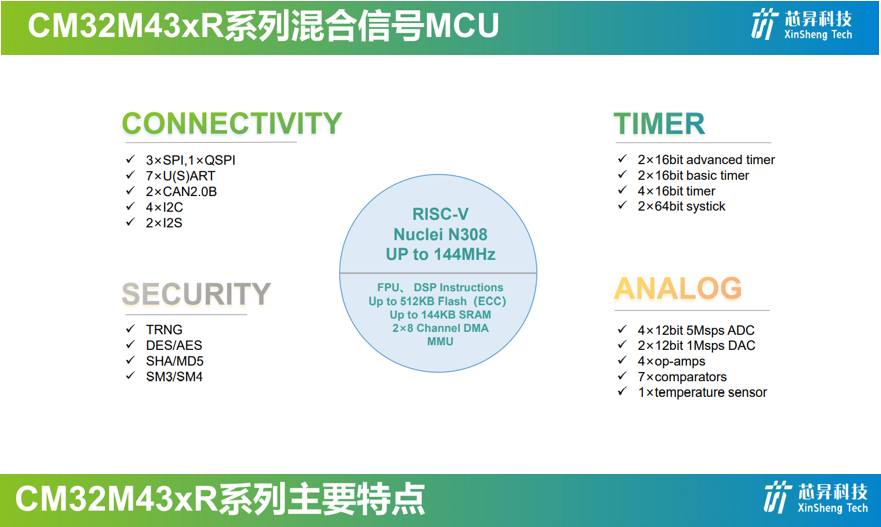 CM32M43xR系列混合信号MCU

芯昇科技
XinSheng Tech

CONNECTIVITY

✓ 3×SPI,1×QSPI
✓ 7×U(S)ART
✓ 2×CAN2.0B
✓ 4×I2C
✓ 2×I2S

SECURITY

✓ TRNG
✓ DES/AES
✓ SHA/MD5
✓ SM3/SM4

RISC-V
Nuclei N308
UP to 144MHz

FPU、 DSP Instructions
Up to 512KB Flash（ECC）
Up to 144KB SRAM
2×8 Channel DMA
MMU

TIMER

✓ 2×16bit advanced timer
✓ 2×16bit basic timer
✓ 4×16bit timer
✓ 2×64bit systick

ANALOG

✓ 4×12bit 5Msps ADC
✓ 2×12bit 1Msps DAC
✓ 4×op-amps
✓ 7×comparators
✓ 1×temperature sensor

CM32M43xR系列主要特点

芯昇科技
XinSheng Tech